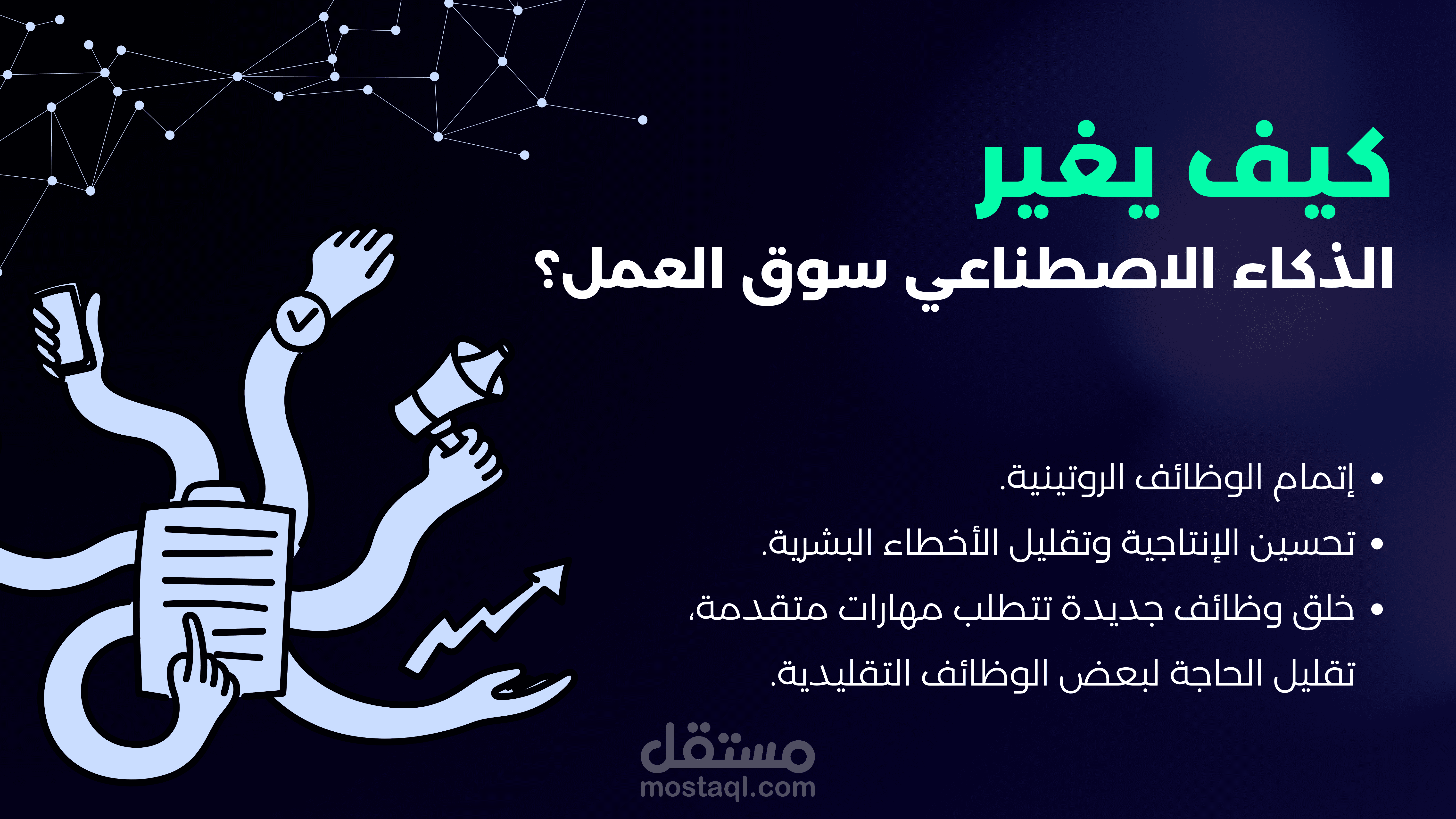 كيف يغير
الذكاء الاصطناعي سوق العمل؟

• إتمام الوظائف الروتينية.
• تحسين الإنتاجية وتقليل الأخطاء البشرية.
• خلق وظائف جديدة تتطلب مهارات متقدمة،
تقليل الحاجة لبعض الوظائف التقليدية.

مستقل
mostaql.com